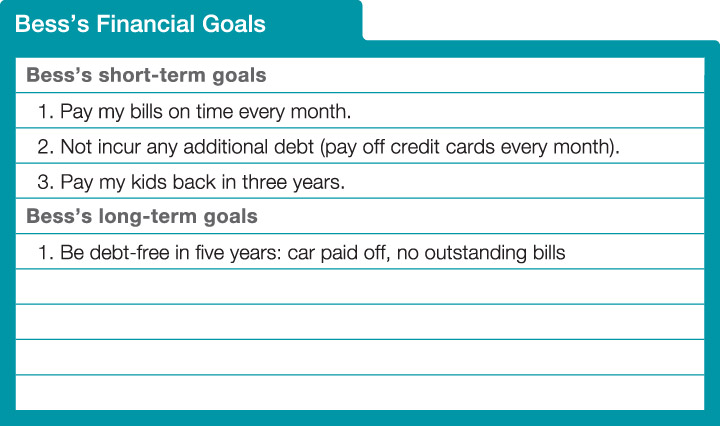 Bess's Financial Goals

Bess's short-term goals

1. Pay my bills on time every month.

2. Not incur any additional debt (pay off credit cards every month).

3. Pay my kids back in three years.

Bess's long-term goals

1. Be debt-free in five years: car paid off, no outstanding bills